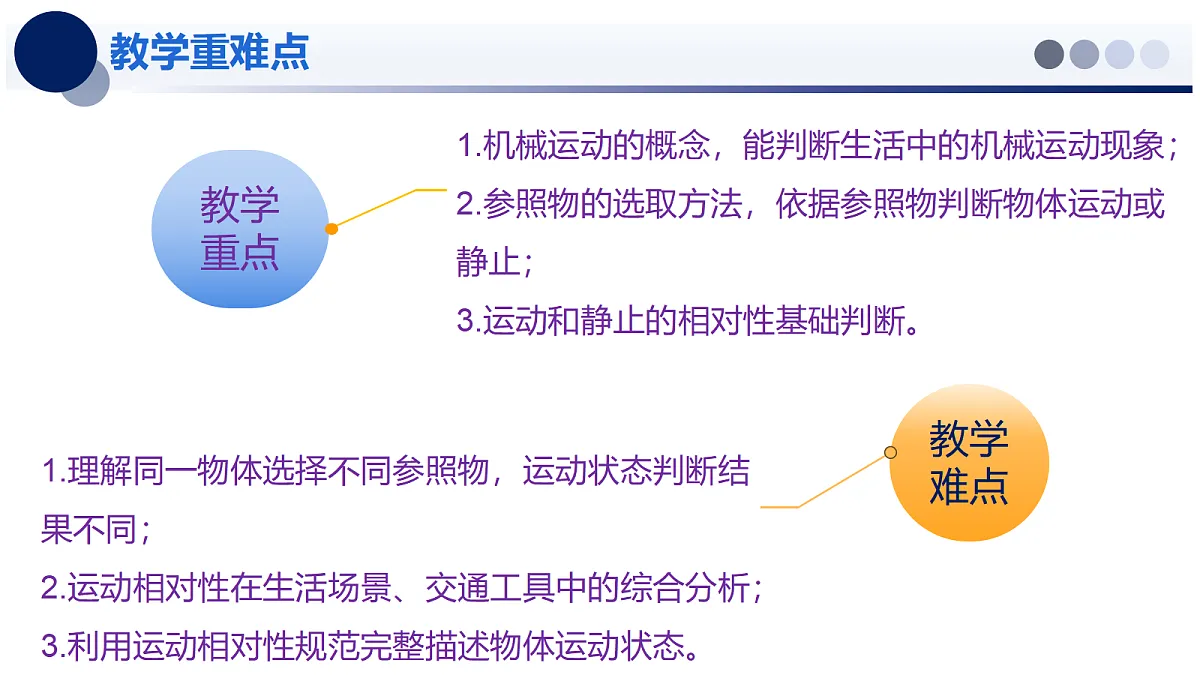 教学重难点

教学重点

1.机械运动的概念，能判断生活中的机械运动现象；
2.参照物的选取方法，依据参照物判断物体运动或静止；
3.运动和静止的相对性基础判断。

教学难点

1.理解同一物体选择不同参照物，运动状态判断结果不同；
2.运动相对性在生活场景、交通工具中的综合分析；
3.利用运动相对性规范完整描述物体运动状态。